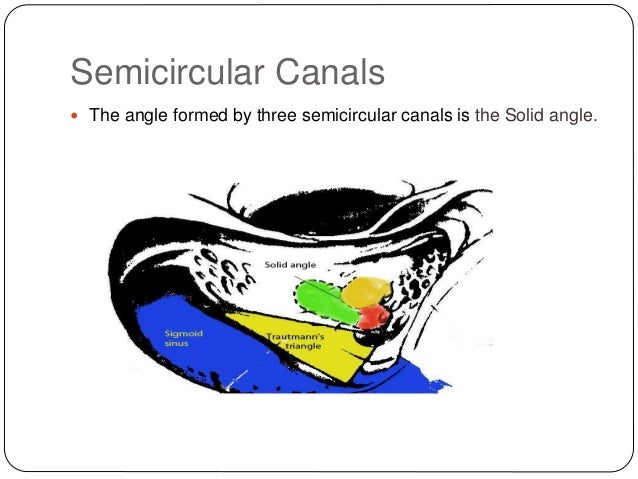 Semicircular Canals

The angle formed by three semicircular canals is the Solid angle.

Solid angle

Sigmoid sinus

Trautmann's triangle